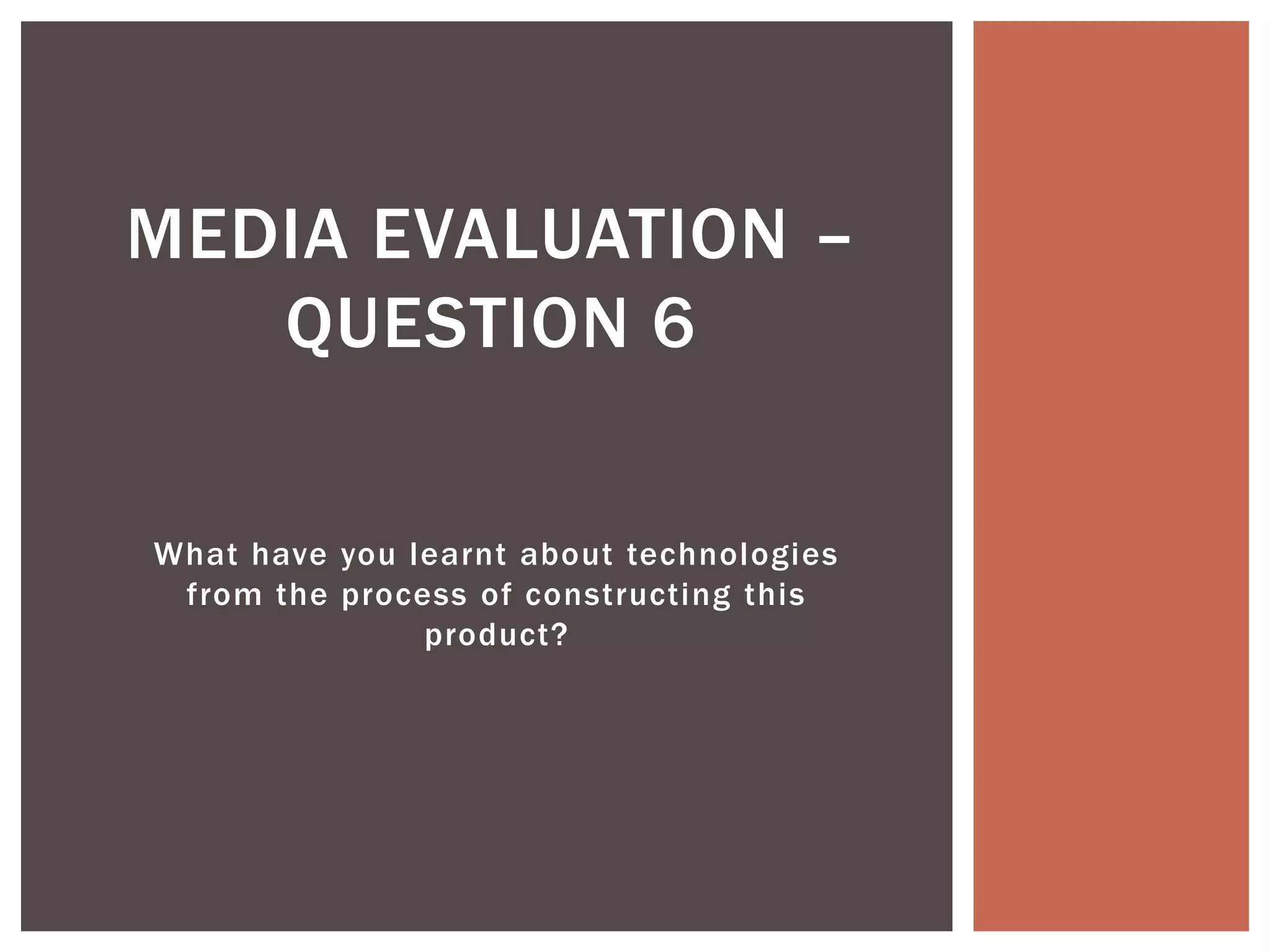 MEDIA EVALUATION – QUESTION 6

What have you learnt about technologies from the process of constructing this product?